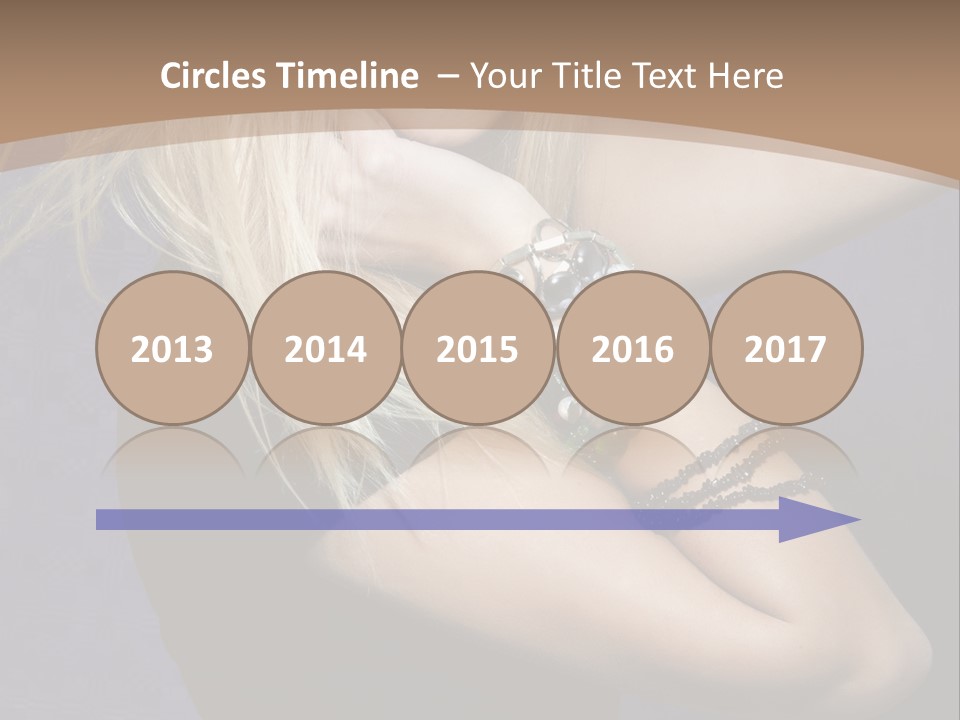 Circles Timeline – Your Title Text Here

2013

2014

2015

2016

2017